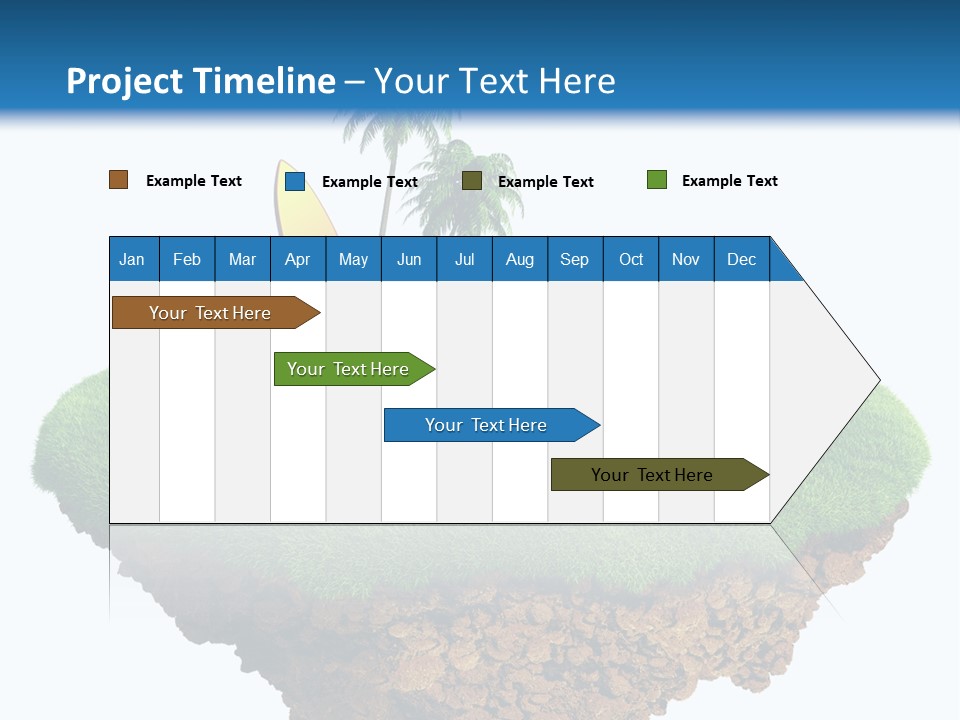 Project Timeline – Your Text Here

Example Text
Example Text
Example Text
Example Text

| Jan | Feb | Mar | Apr | May | Jun | Jul | Aug | Sep | Oct | Nov | Dec |
|---|---|---|---|---|---|---|---|---|---|---|---|

Your Text Here
Your Text Here
Your Text Here
Your Text Here